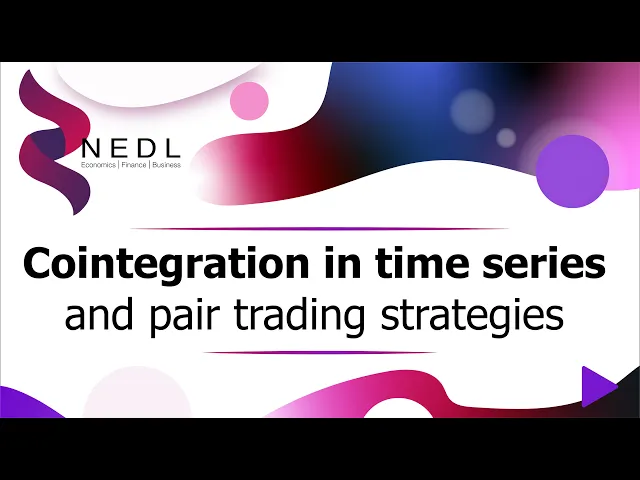 NEDL
Economics | Finance | Business

Cointegration in time series
and pair trading strategies